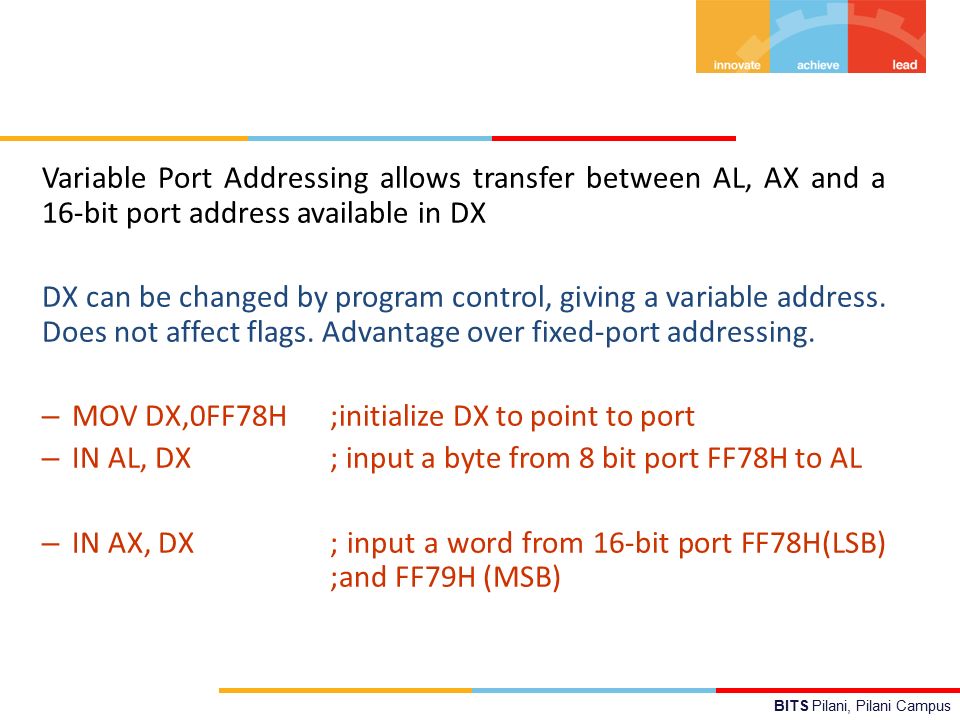 innovate achieve lead

Variable Port Addressing allows transfer between AL, AX and a 16-bit port address available in DX

DX can be changed by program control, giving a variable address. Does not affect flags. Advantage over fixed-port addressing.

– MOV DX,0FF78H ;initialize DX to point to port
– IN AL, DX ; input a byte from 8 bit port FF78H to AL

– IN AX, DX ; input a word from 16-bit port FF78H(LSB) ;and FF79H (MSB)

BITS Pilani, Pilani Campus